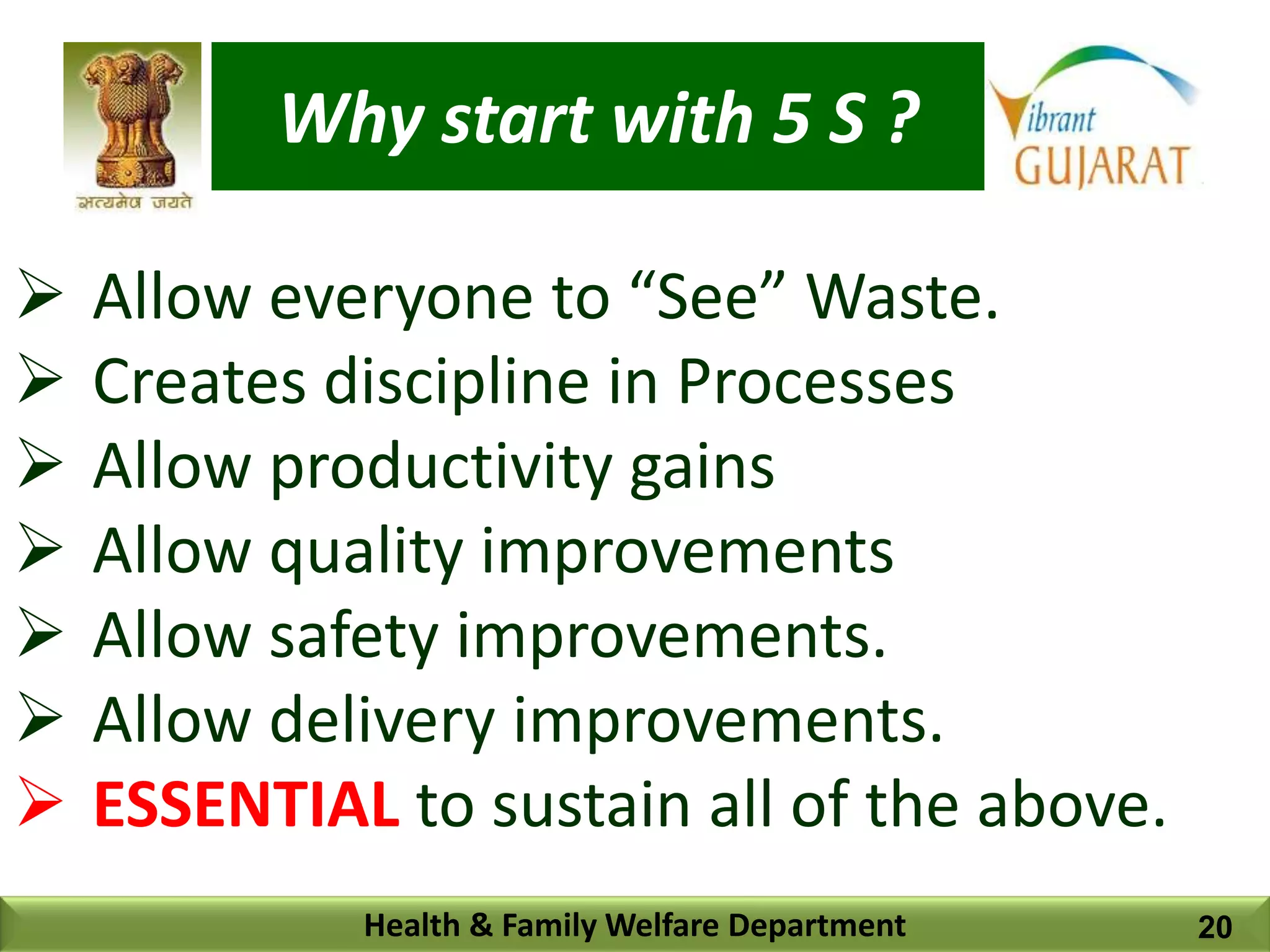 सत्यमेव जयते

Why start with 5 S ?

Vibrant GUJARAT

➢ Allow everyone to “See” Waste.
➢ Creates discipline in Processes
➢ Allow productivity gains
➢ Allow quality improvements
➢ Allow safety improvements.
➢ Allow delivery improvements.
➢ ESSENTIAL to sustain all of the above.

Health & Family Welfare Department 20